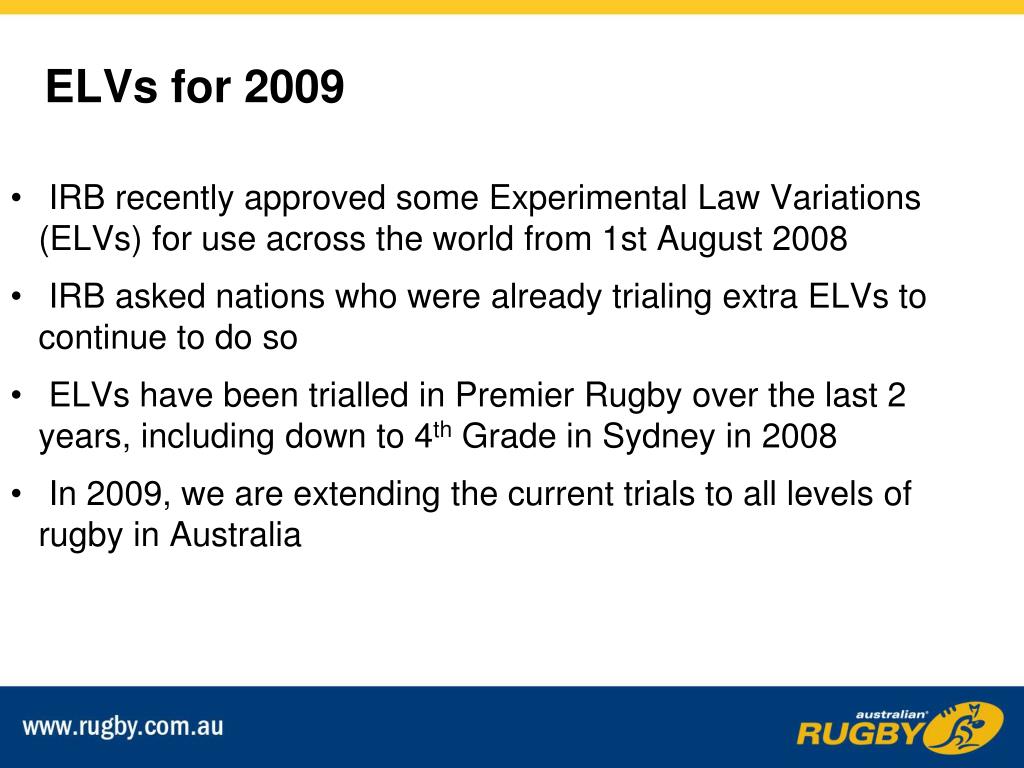 ELVs for 2009

• IRB recently approved some Experimental Law Variations (ELVs) for use across the world from 1st August 2008

• IRB asked nations who were already trialing extra ELVs to continue to do so

• ELVs have been trialled in Premier Rugby over the last 2 years, including down to 4$^{th}$ Grade in Sydney in 2008

• In 2009, we are extending the current trials to all levels of rugby in Australia

www.rugby.com.au

australian RUGBY